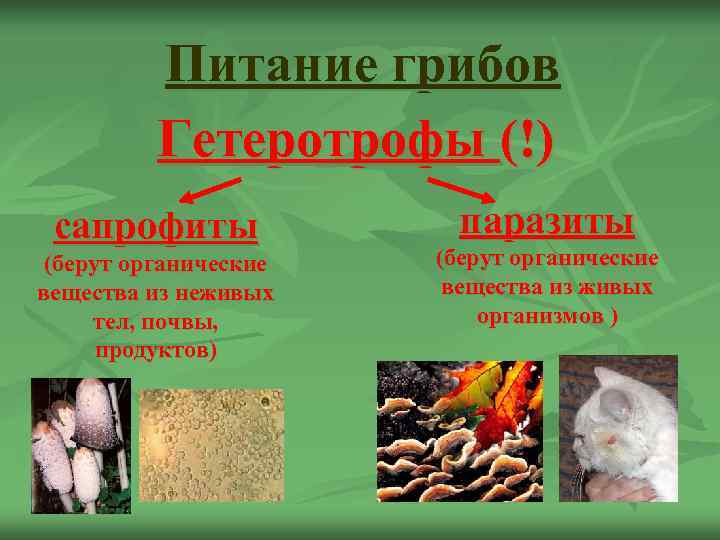 Питание грибов

Гетеротрофы (!)

сапрофиты
(берут органические вещества из неживых тел, почвы, продуктов)

паразиты
(берут органические вещества из живых организмов )